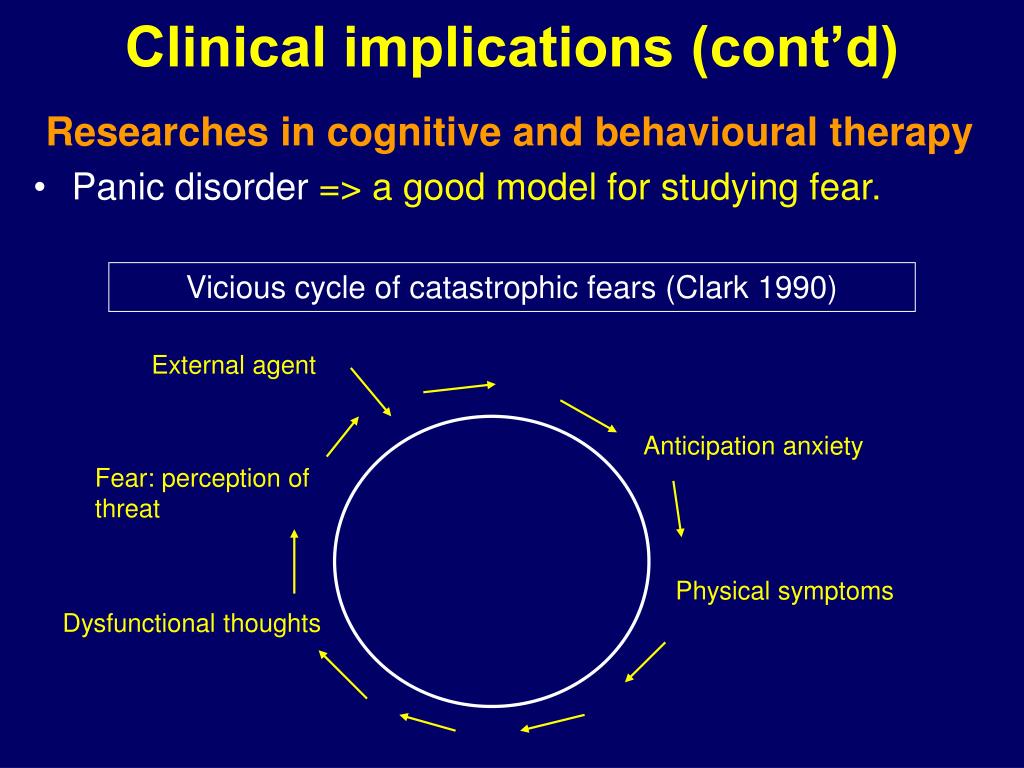 Clinical implications (cont'd)

Researches in cognitive and behavioural therapy

• Panic disorder => a good model for studying fear.

Vicious cycle of catastrophic fears (Clark 1990)

External agent

Anticipation anxiety

Physical symptoms

Dysfunctional thoughts

Fear: perception of threat